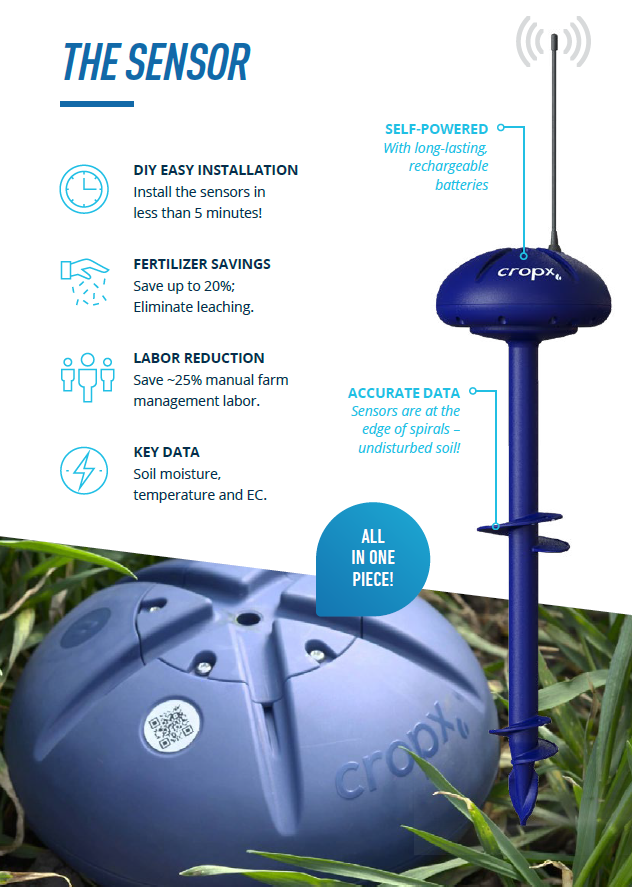 THE SENSOR

DIY EASY INSTALLATION
Install the sensors in less than 5 minutes!

FERTILIZER SAVINGS
Save up to 20%; Eliminate leaching.

LABOR REDUCTION
Save ~25% manual farm management labor.

KEY DATA
Soil moisture, temperature and EC.

SELF-POWERED
With long-lasting, rechargeable batteries

cropx

ACCURATE DATA
Sensors are at the edge of spirals – undisturbed soil!

ALL IN ONE PIECE!

cropx